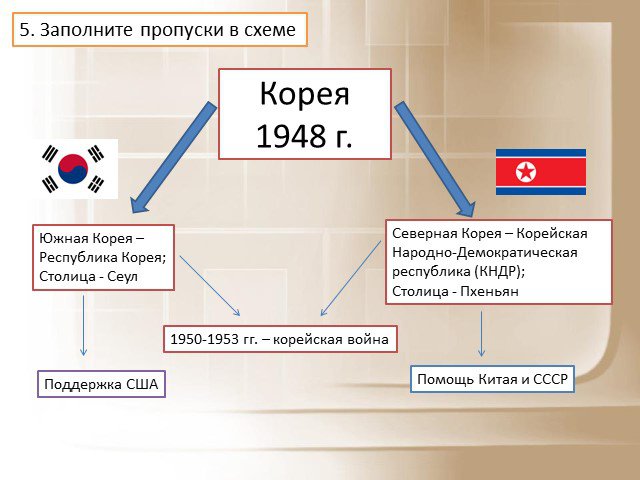 5. Заполните пропуски в схеме

Корея
1948 г.

Южная Корея – Республика Корея; Столица - Сеул

Северная Корея – Корейская Народно-Демократическая республика (КНДР); Столица - Пхеньян

1950-1953 гг. – корейская война

Поддержка США

Помощь Китая и СССР